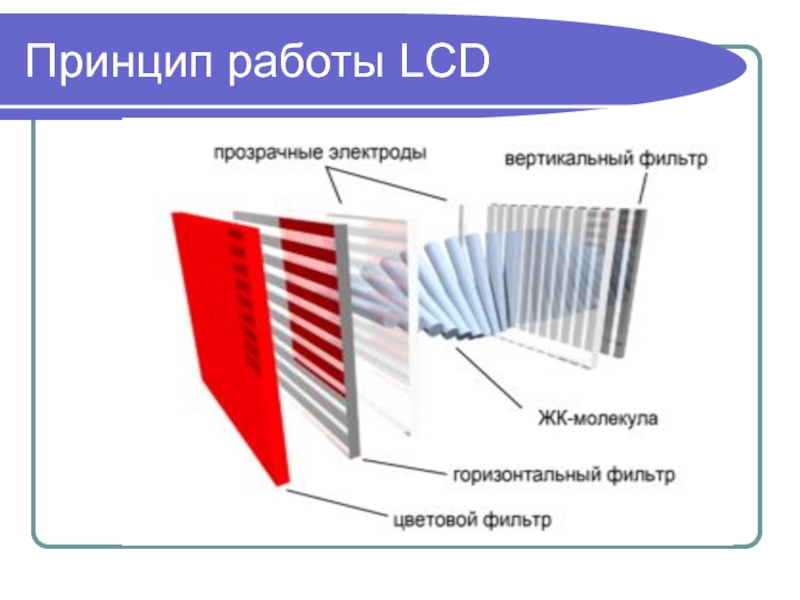 Принцип работы LCD

прозрачные электроды

вертикальный фильтр

ЖК-молекула

горизонтальный фильтр

цветовой фильтр